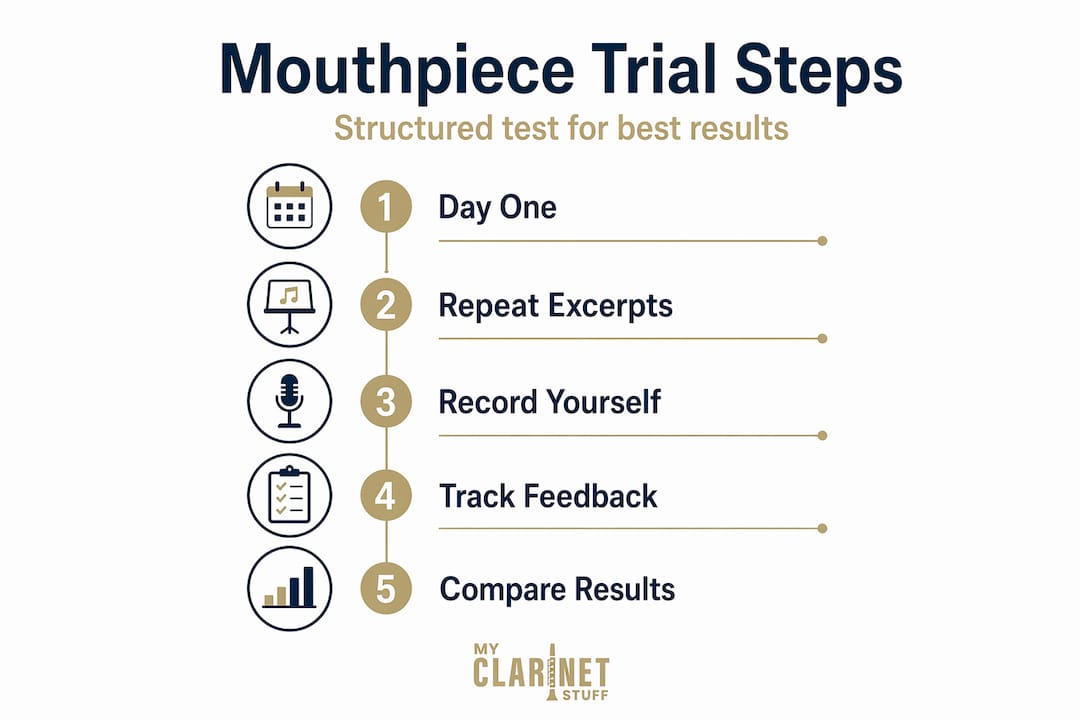 Mouthpiece Trial Steps

Structured test for best results

1 Day One

2 Repeat Excerpts

3 Record Yourself

4 Track Feedback

5 Compare Results

MY CLARINET STUFF